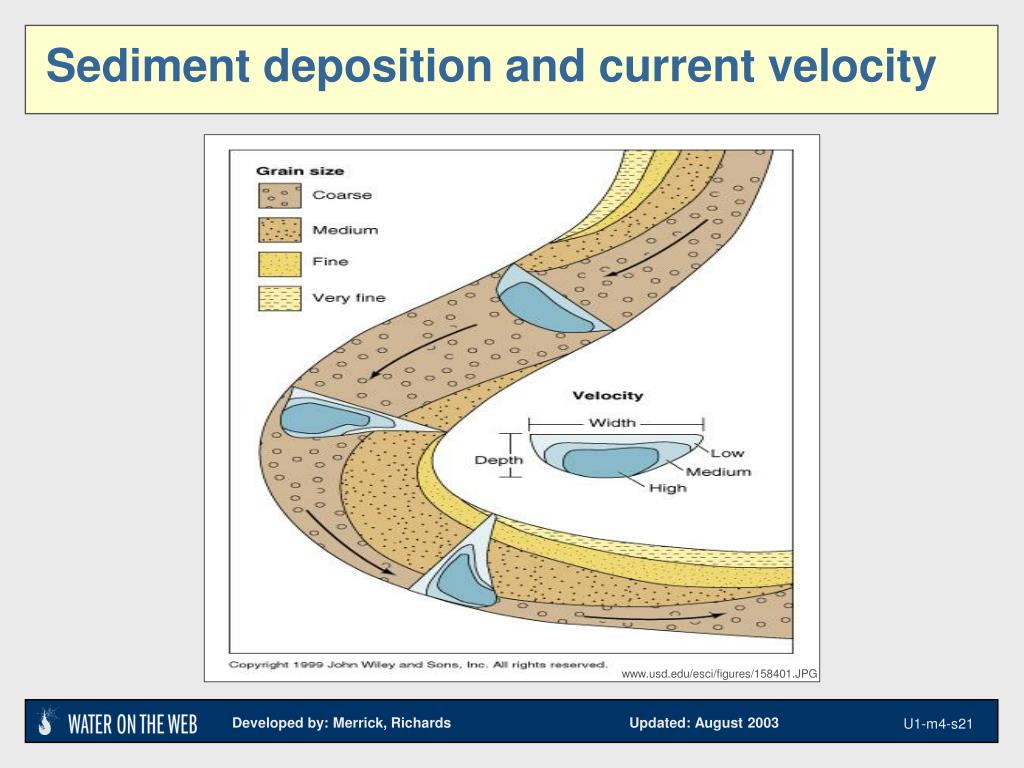 Sediment deposition and current velocity

Grain size
Coarse
Medium
Fine
Very fine

Velocity
Width
Depth
Low
Medium
High

Copyright 1999 John Wiley and Sons, Inc. All rights reserved.

www.usd.edu/esci/figures/158401.JPG

WATER ON THE WEB
Developed by: Merrick, Richards
Updated: August 2003
U1-m4-s21